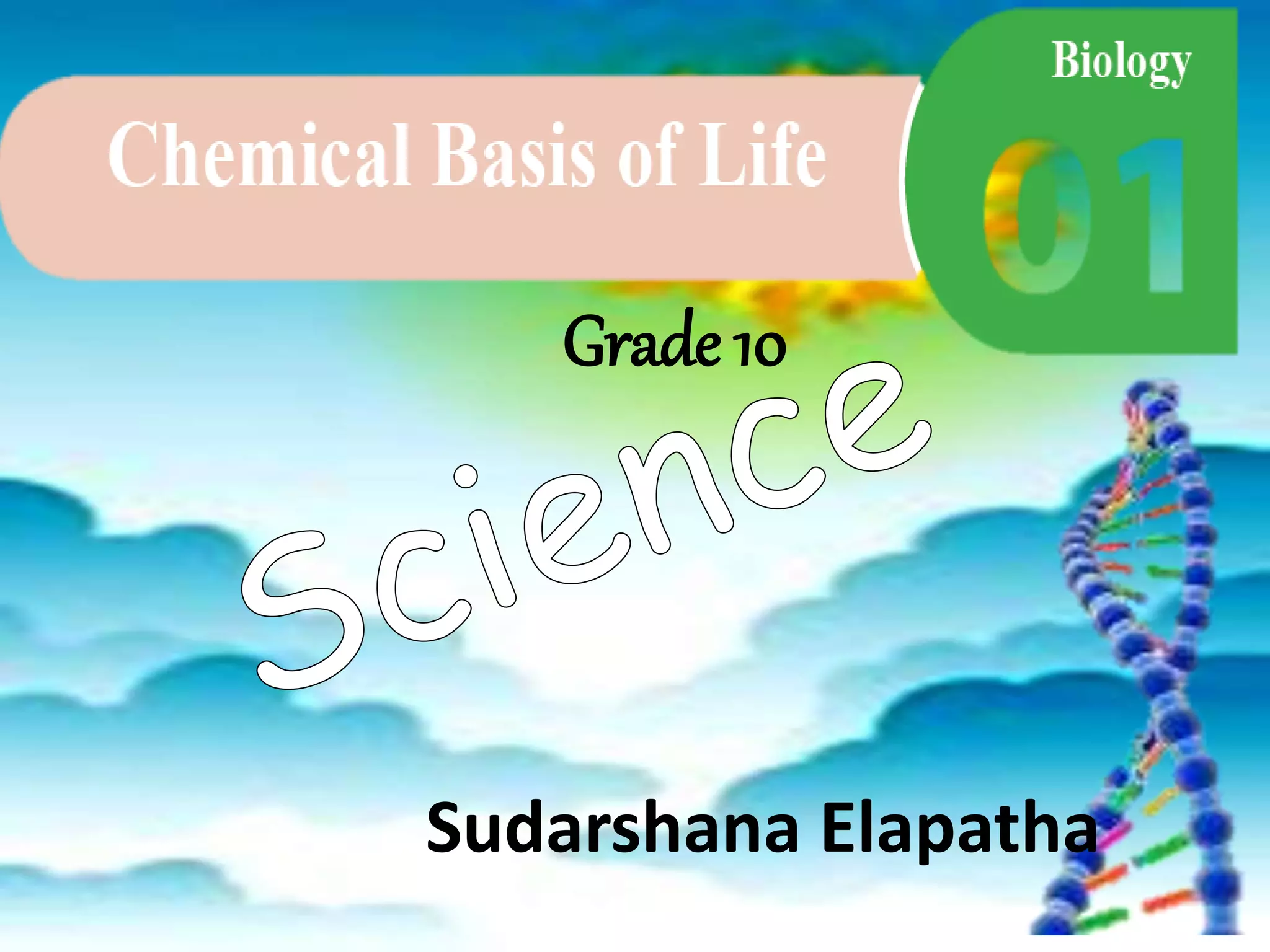 Biology

Chemical Basis of Life

01

Grade 10

Science

Sudarshana Elapatha